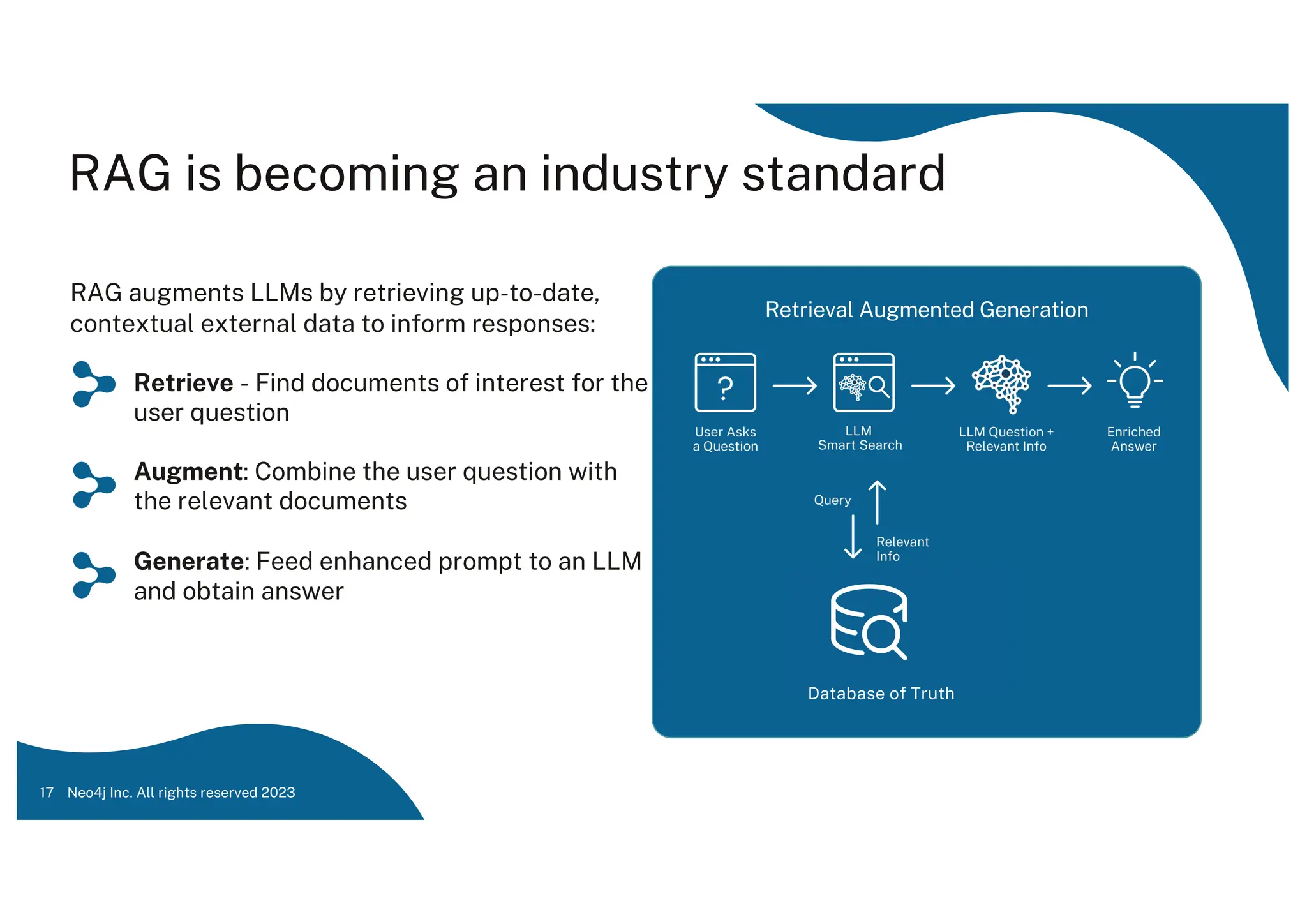 RAG is becoming an industry standard

RAG augments LLMs by retrieving up-to-date, contextual external data to inform responses:

Retrieve - Find documents of interest for the user question

Augment: Combine the user question with the relevant documents

Generate: Feed enhanced prompt to an LLM and obtain answer

Retrieval Augmented Generation

?

User Asks a Question

LLM Smart Search

LLM Question + Relevant Info

Enriched Answer

Query

Relevant Info

Database of Truth

17 Neo4j Inc. All rights reserved 2023